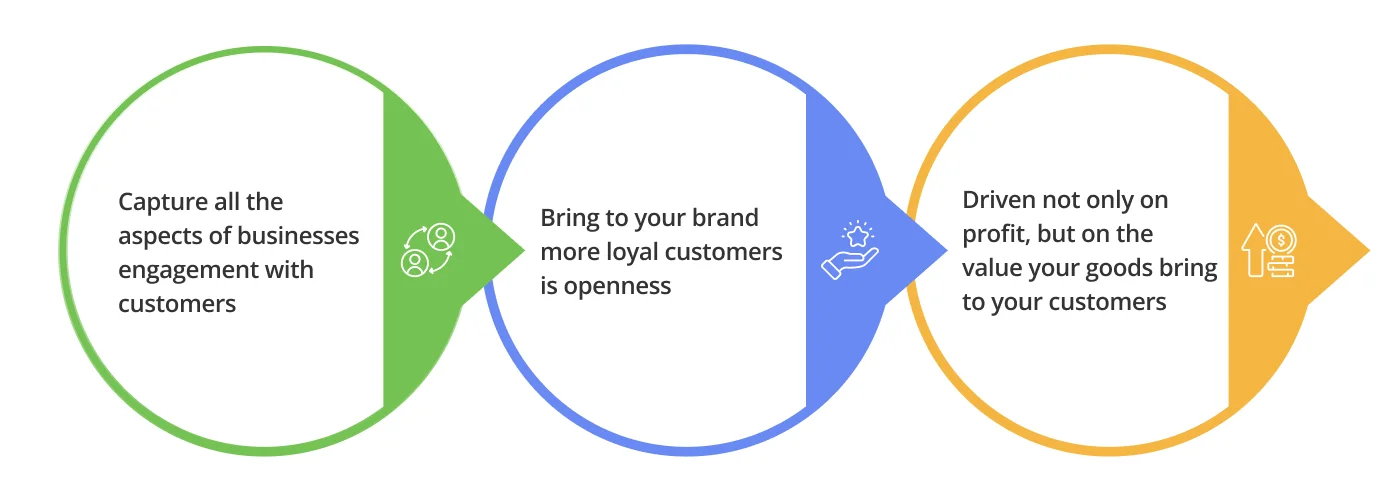 Capture all the aspects of businesses engagement with customers

Bring to your brand more loyal customers is openness

Driven not only on profit, but on the value your goods bring to your customers